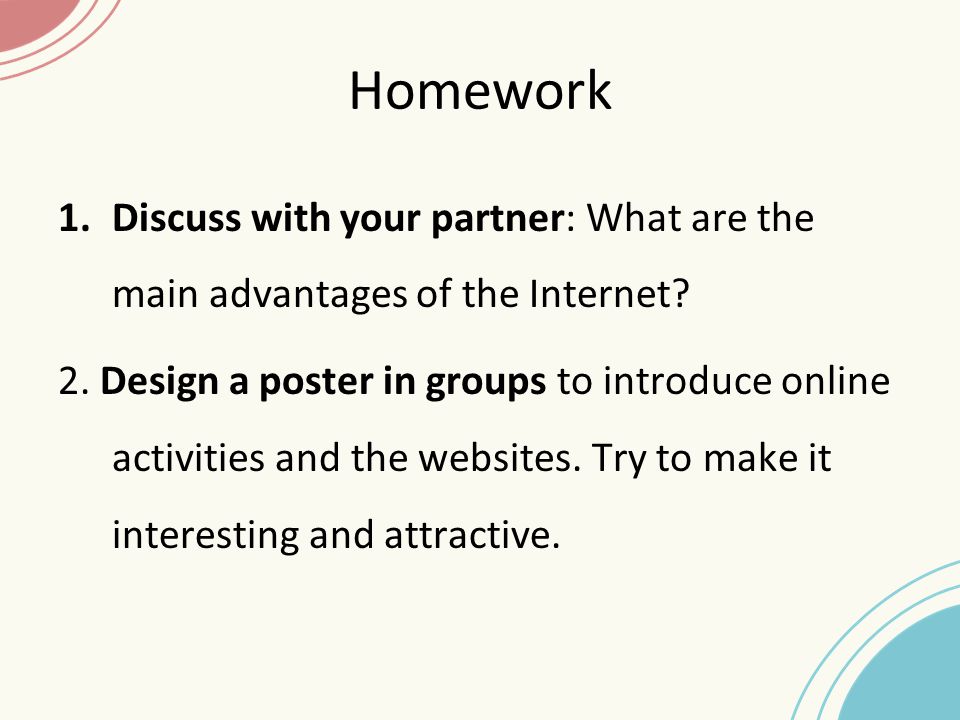 Homework

1. Discuss with your partner: What are the main advantages of the Internet?

2. Design a poster in groups to introduce online activities and the websites. Try to make it interesting and attractive.